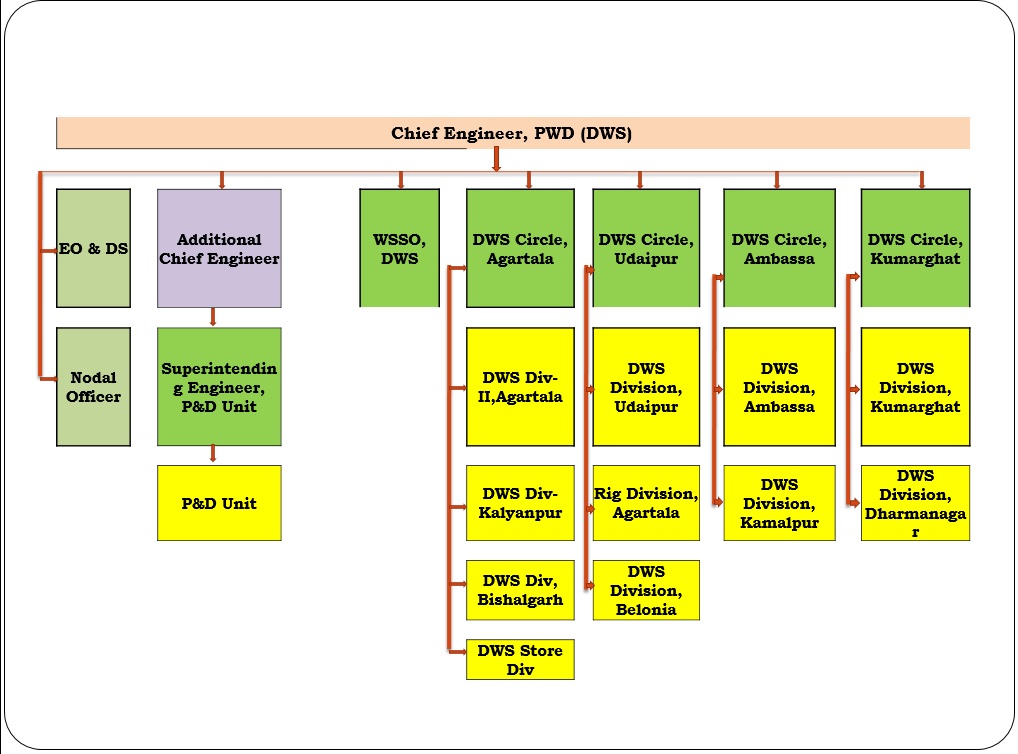 Chief Engineer, PWD (DWS)

EO & DS

Nodal Officer

Additional Chief Engineer

Superintending Engineer, P&D Unit

P&D Unit

WSSO, DWS

DWS Circle, Agartala

DWS Div-II,Agartala

DWS Div-Kalyanpur

DWS Div, Bishalgarh

DWS Store Div

DWS Circle, Udaipur

DWS Division, Udaipur

Rig Division, Agartala

DWS Division, Belonia

DWS Circle, Ambassa

DWS Division, Ambassa

DWS Division, Kamalpur

DWS Circle, Kumarghat

DWS Division, Kumarghat

DWS Division, Dharmanagar